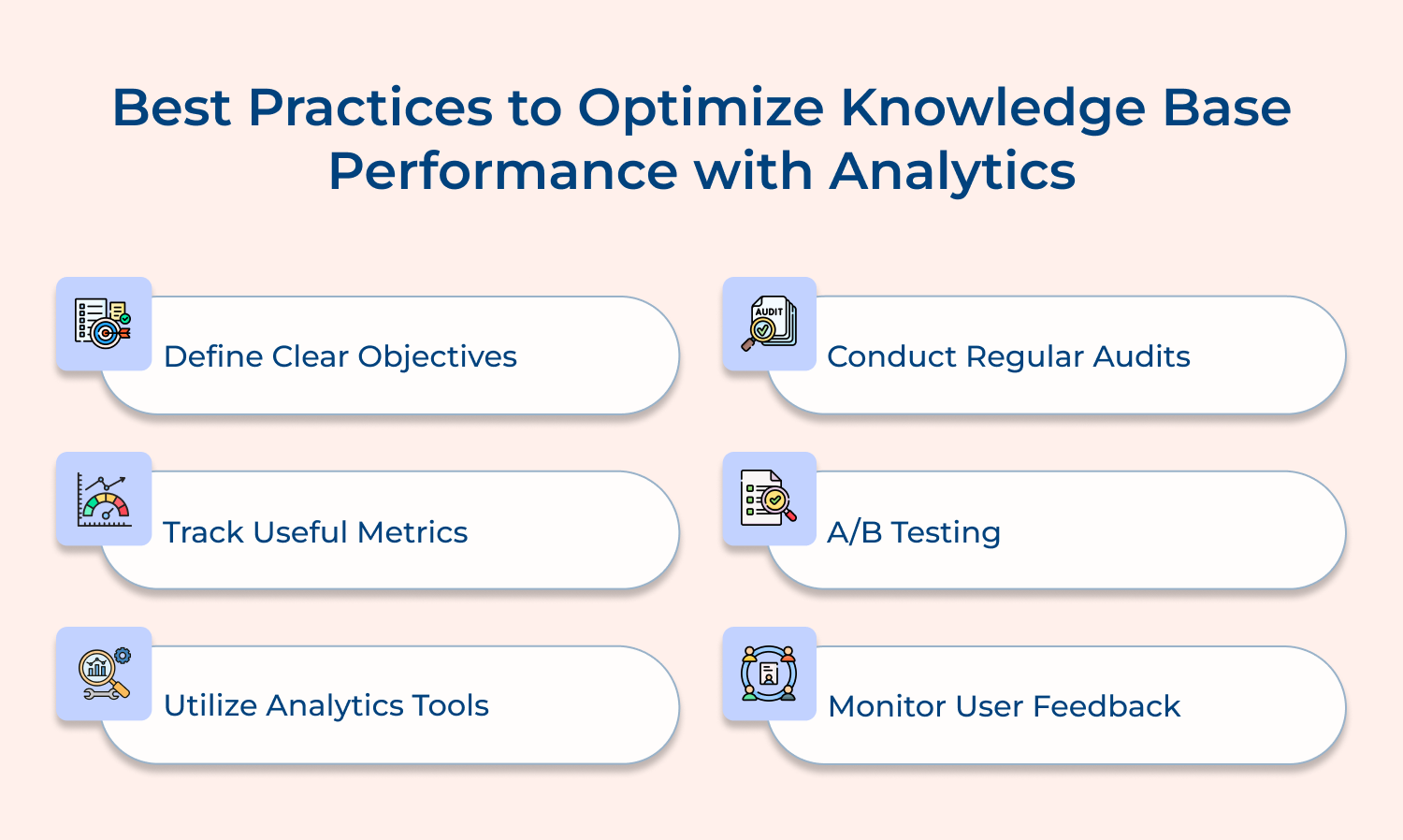 Best Practices to Optimize Knowledge Base Performance with Analytics

Define Clear Objectives

Track Useful Metrics

Utilize Analytics Tools

AUDIT

Conduct Regular Audits

A/B Testing

Monitor User Feedback